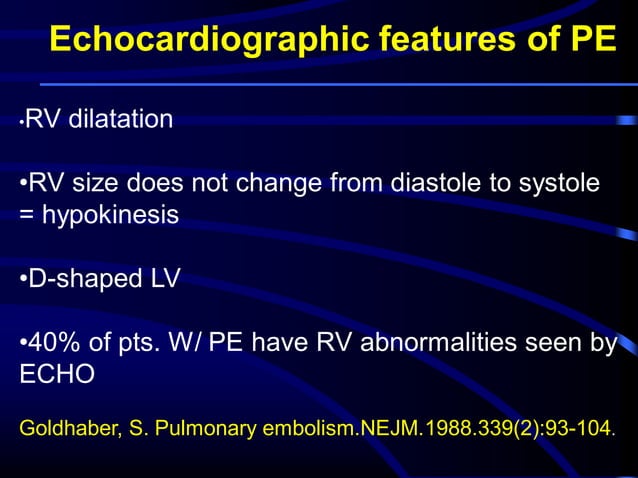 Echocardiographic features of PE

•RV dilatation

•RV size does not change from diastole to systole = hypokinesis

•D-shaped LV

•40% of pts. W/ PE have RV abnormalities seen by ECHO

Goldhaber, S. Pulmonary embolism.NEJM.1988.339(2):93-104.